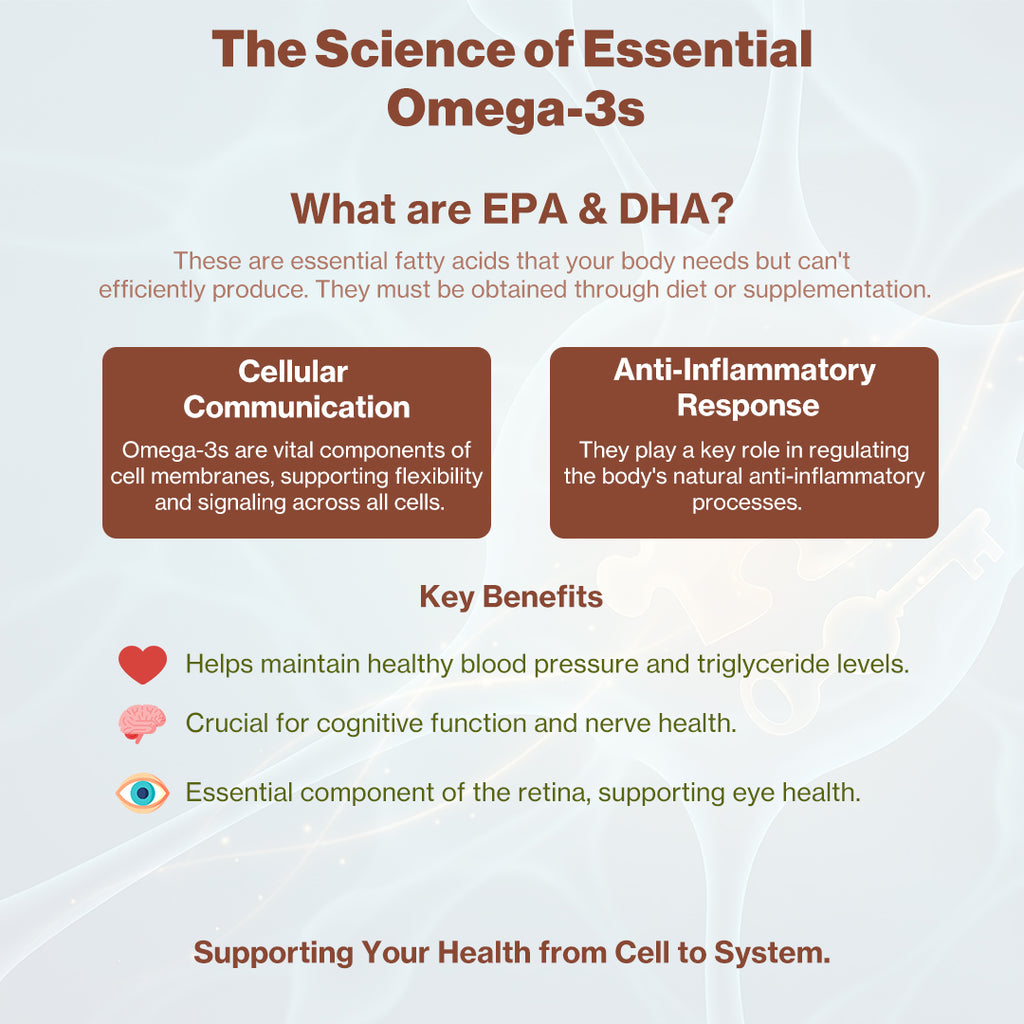 The Science of Essential Omega-3s

What are EPA & DHA?

These are essential fatty acids that your body needs but can't efficiently produce. They must be obtained through diet or supplementation.

Cellular Communication

Omega-3s are vital components of cell membranes, supporting flexibility and signaling across all cells.

Anti-Inflammatory Response

They play a key role in regulating the body's natural anti-inflammatory processes.

Key Benefits

Helps maintain healthy blood pressure and triglyceride levels.

Crucial for cognitive function and nerve health.

Essential component of the retina, supporting eye health.

Supporting Your Health from Cell to System.